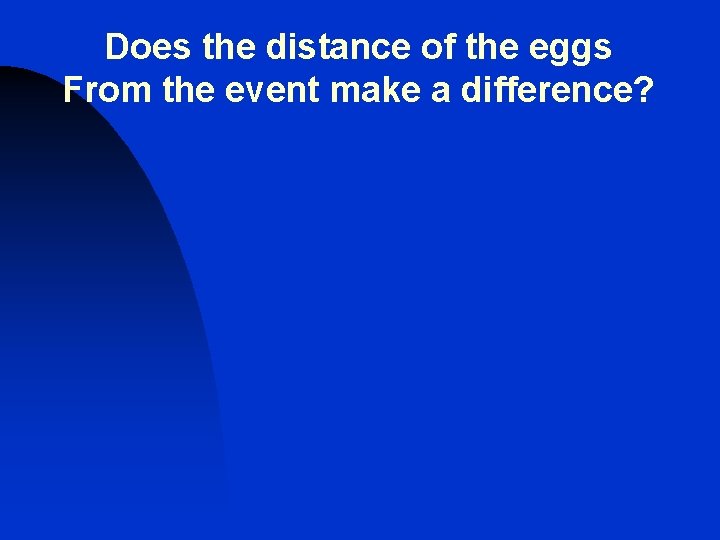 Does the distance of the eggs From the event make a difference?